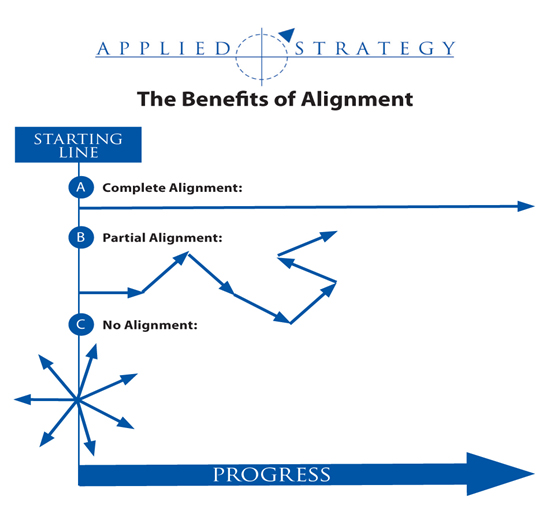 APPLIED STRATEGY

The Benefits of Alignment

STARTING LINE

A Complete Alignment:

B Partial Alignment:

C No Alignment:

PROGRESS